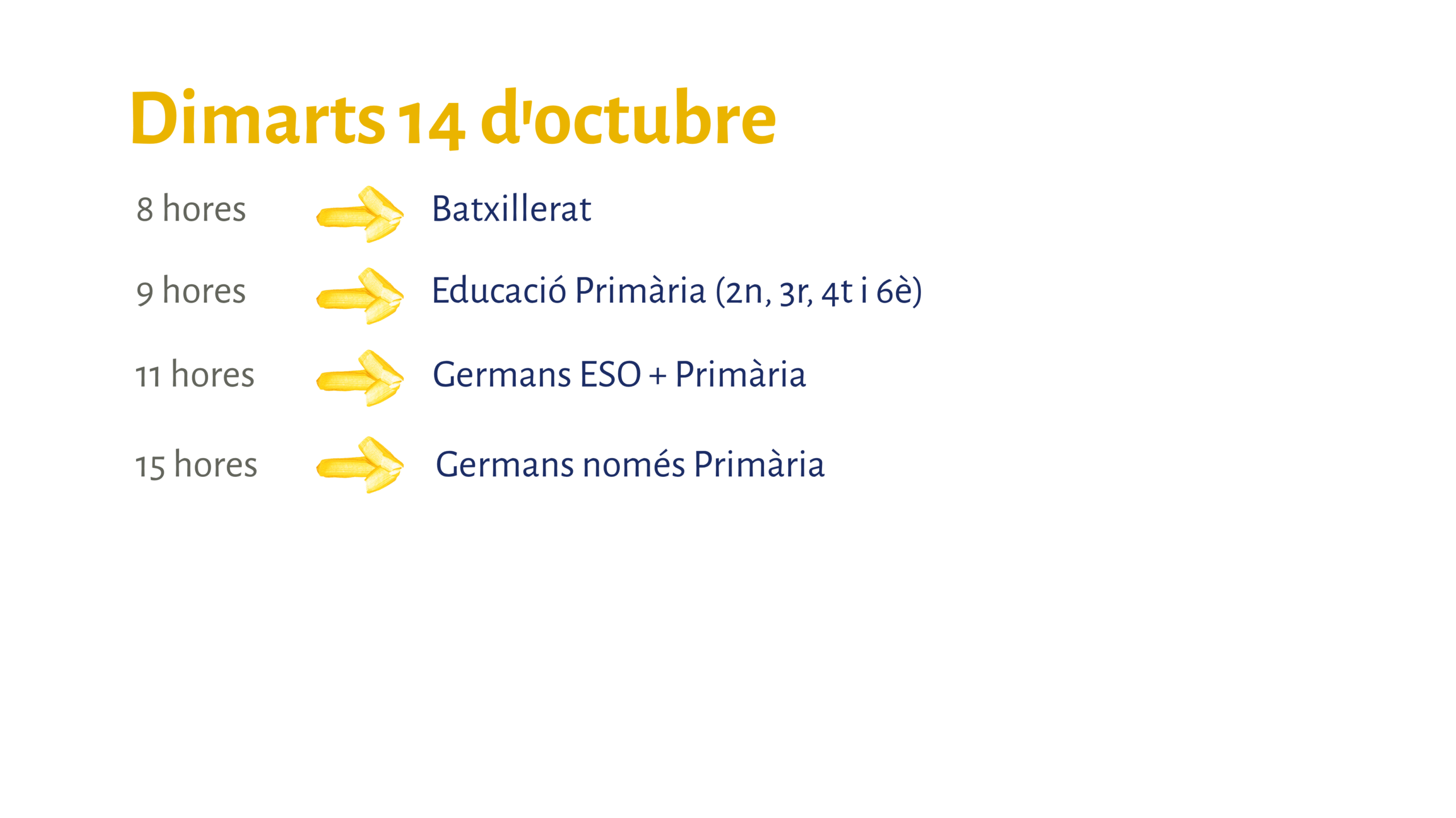 Dimarts 14 d'octubre

8 hores Batxillerat

9 hores Educació Primària (2n, 3r, 4t i 6è)

11 hores Germans ESO + Primària

15 hores Germans només Primària